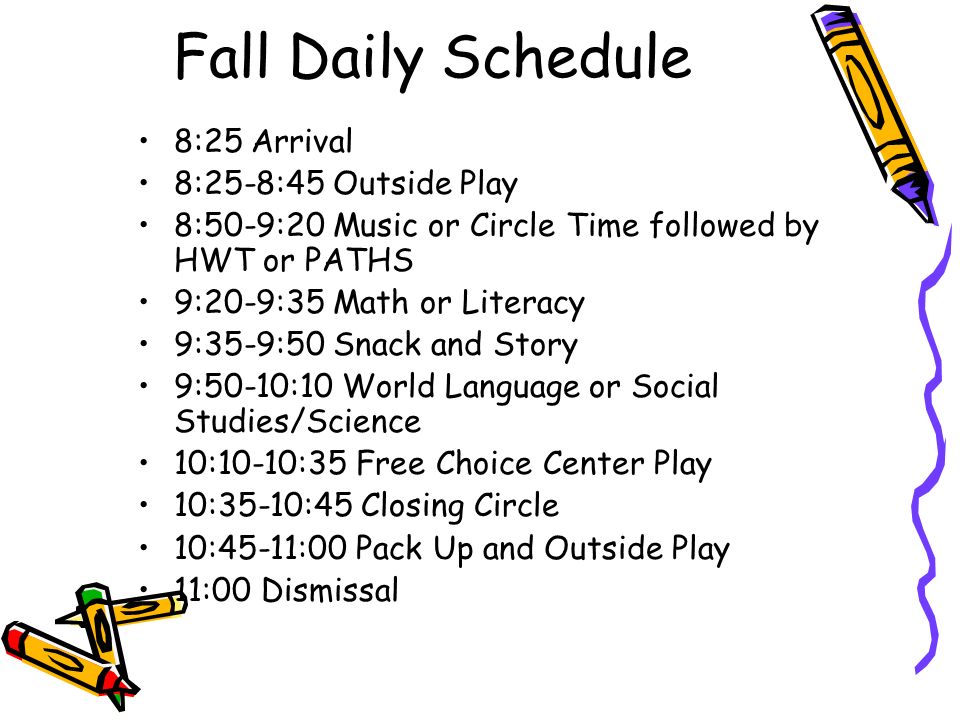 Fall Daily Schedule

• 8:25 Arrival
• 8:25-8:45 Outside Play
• 8:50-9:20 Music or Circle Time followed by HWT or PATHS
• 9:20-9:35 Math or Literacy
• 9:35-9:50 Snack and Story
• 9:50-10:10 World Language or Social Studies/Science
• 10:10-10:35 Free Choice Center Play
• 10:35-10:45 Closing Circle
• 10:45-11:00 Pack Up and Outside Play
• 11:00 Dismissal